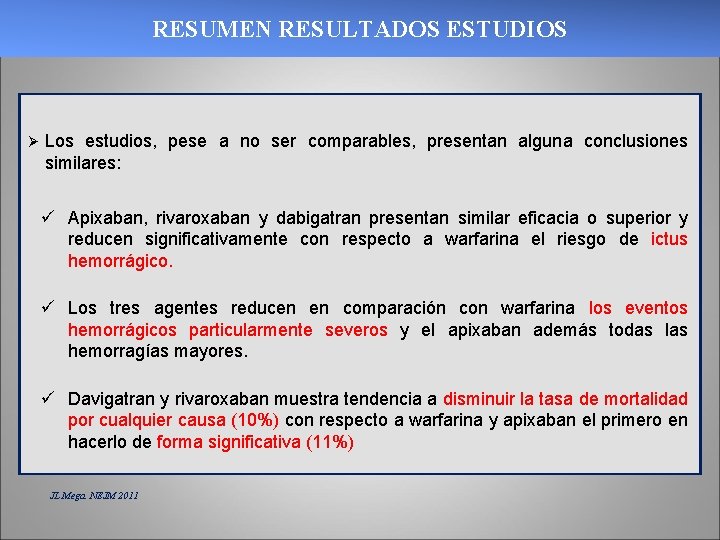 RESUMEN RESULTADOS ESTUDIOS

➢ Los estudios, pese a no ser comparables, presentan alguna conclusiones similares:

✓ Apixaban, rivaroxaban y dabigatran presentan similar eficacia o superior y reducen significativamente con respecto a warfarina el riesgo de ictus hemorrágico.

✓ Los tres agentes reducen en comparación con warfarina los eventos hemorrágicos particularmente severos y el apixaban además todas las hemorragías mayores.

✓ Davigatran y rivaroxaban muestra tendencia a disminuir la tasa de mortalidad por cualquier causa (10%) con respecto a warfarina y apixaban el primero en hacerlo de forma significativa (11%)

JL Mega. NEJM 2011